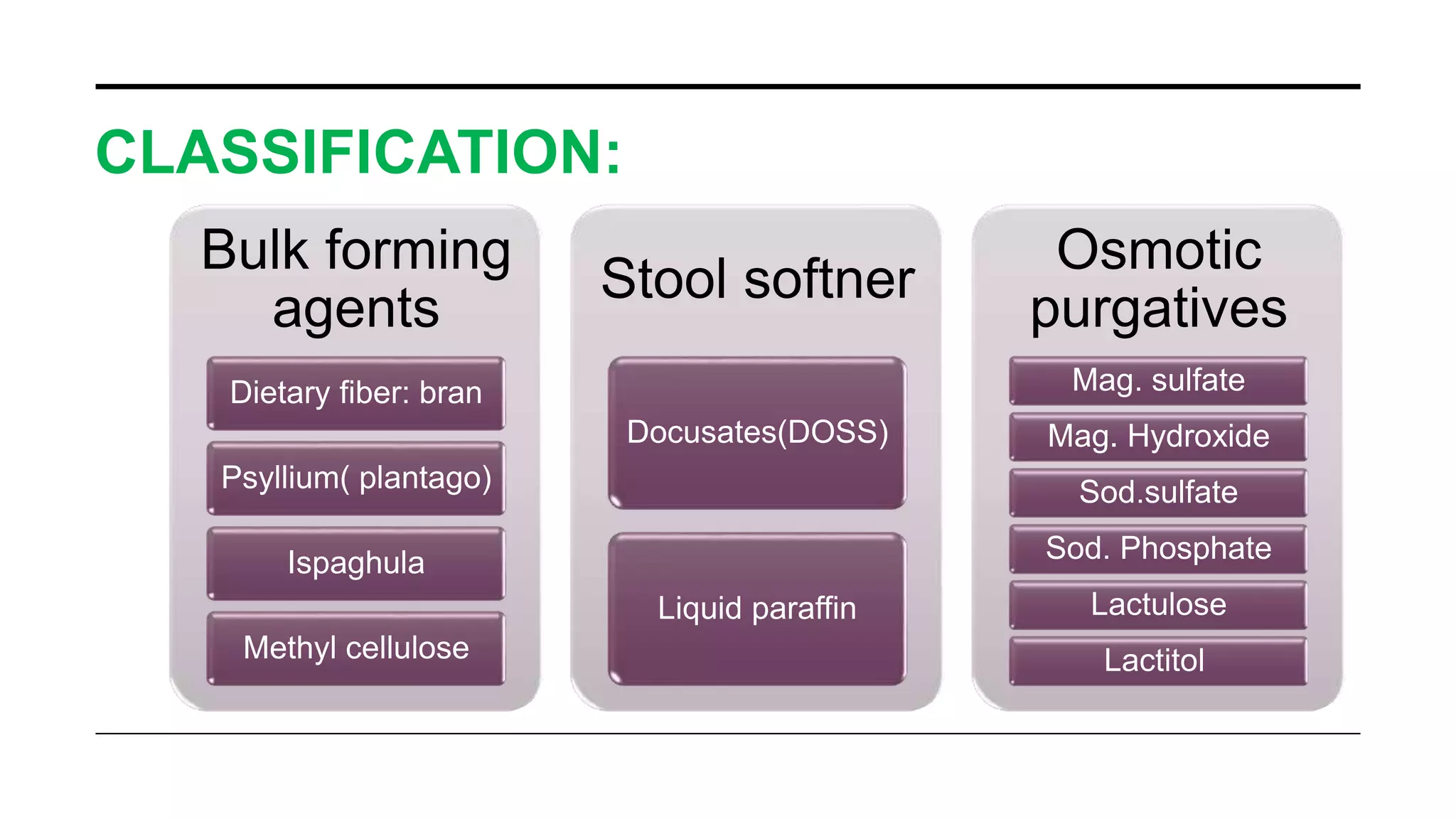 CLASSIFICATION:

Bulk forming agents

Dietary fiber: bran

Psyllium( plantago)

Ispaghula

Methyl cellulose

Stool softner

Docusates(DOSS)

Liquid paraffin

Osmotic purgatives

Mag. sulfate

Mag. Hydroxide

Sod.sulfate

Sod. Phosphate

Lactulose

Lactitol